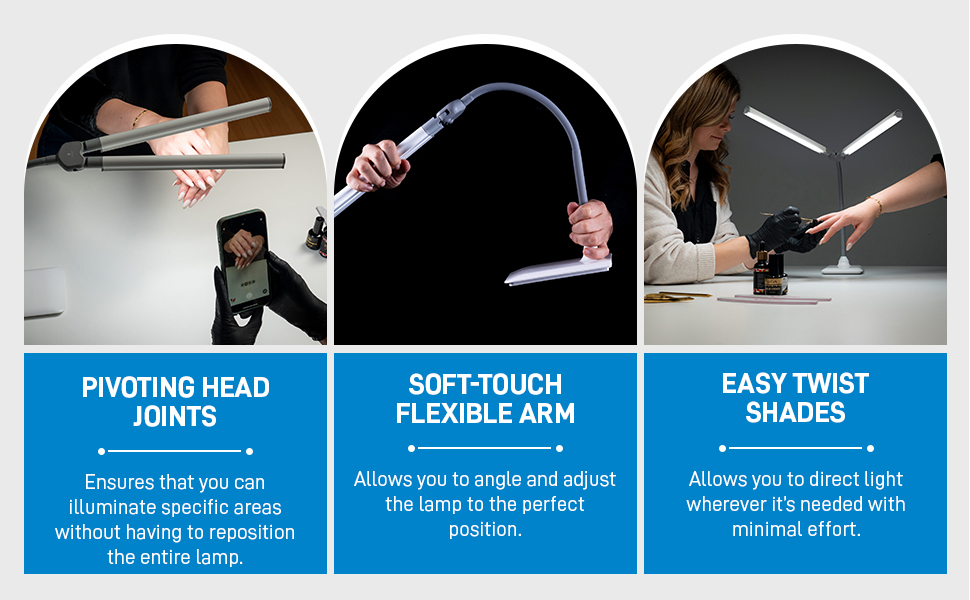 PIVOTING HEAD JOINTS

Ensures that you can illuminate specific areas without having to reposition the entire lamp.

SOFT-TOUCH FLEXIBLE ARM

Allows you to angle and adjust the lamp to the perfect position.

EASY TWIST SHADES

Allows you to direct light wherever it's needed with minimal effort.